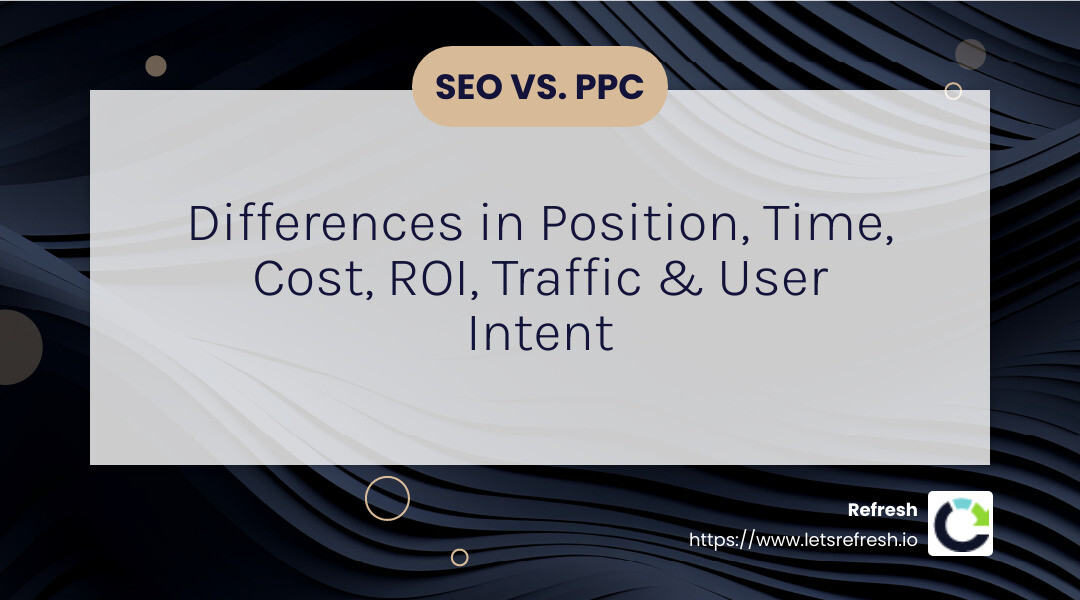 SEO VS. PPC

Differences in Position, Time, Cost, ROI, Traffic & User Intent

Refresh
https://www.letsrefresh.io